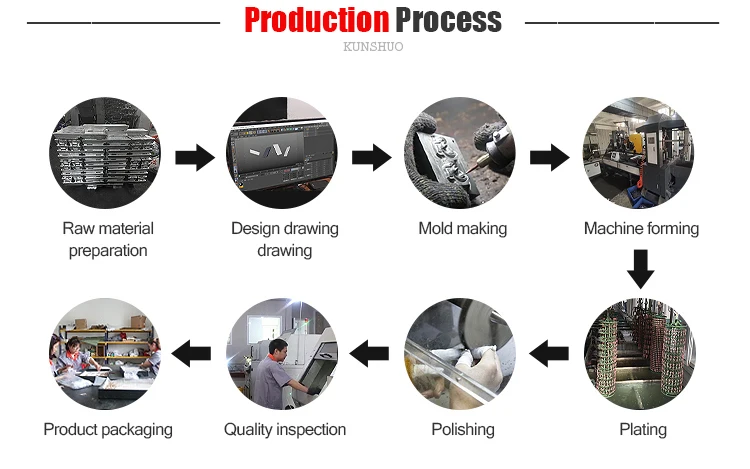 Production Process
KUNSHUO

Raw material preparation

Design drawing drawing

Mold making

Machine forming

Plating

Polishing

Quality inspection

Product packaging